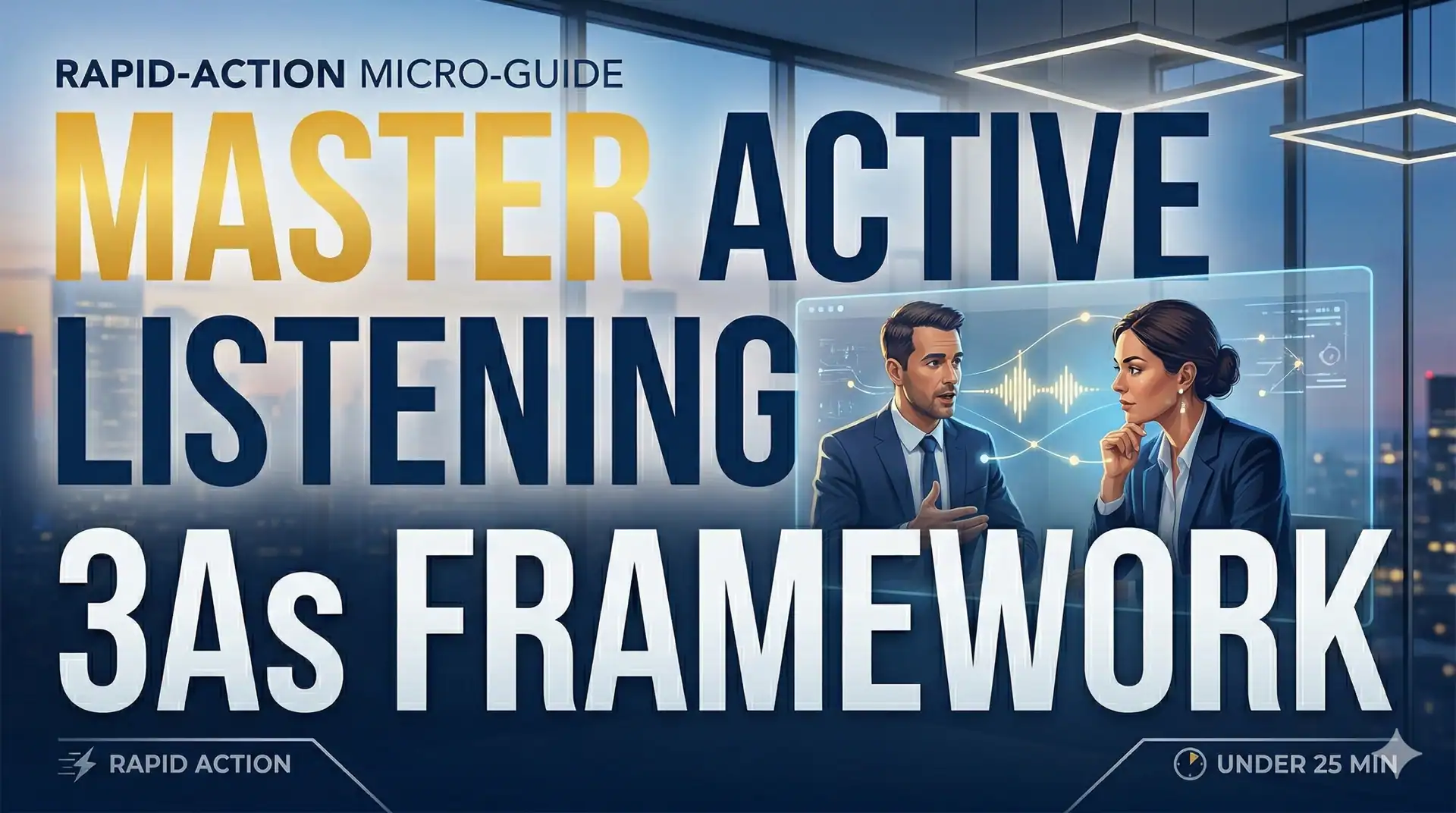 RAPID-ACTION MICRO-GUIDE

MASTER ACTIVE LISTENING

3As FRAMEWORK

RAPID ACTION

UNDER 25 MIN